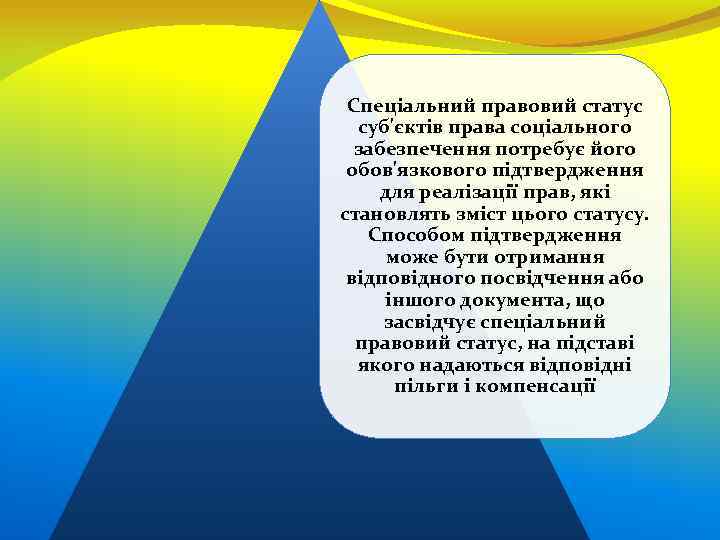 Спеціальний правовий статус суб'єктів права соціального забезпечення потребує його обов'язкового підтвердження для реалізації прав, які становлять зміст цього статусу. Способом підтвердження може бути отримання відповідного посвідчення або іншого документа, що засвідчує спеціальний правовий статус, на підставі якого надаються відповідні пільги і компенсації